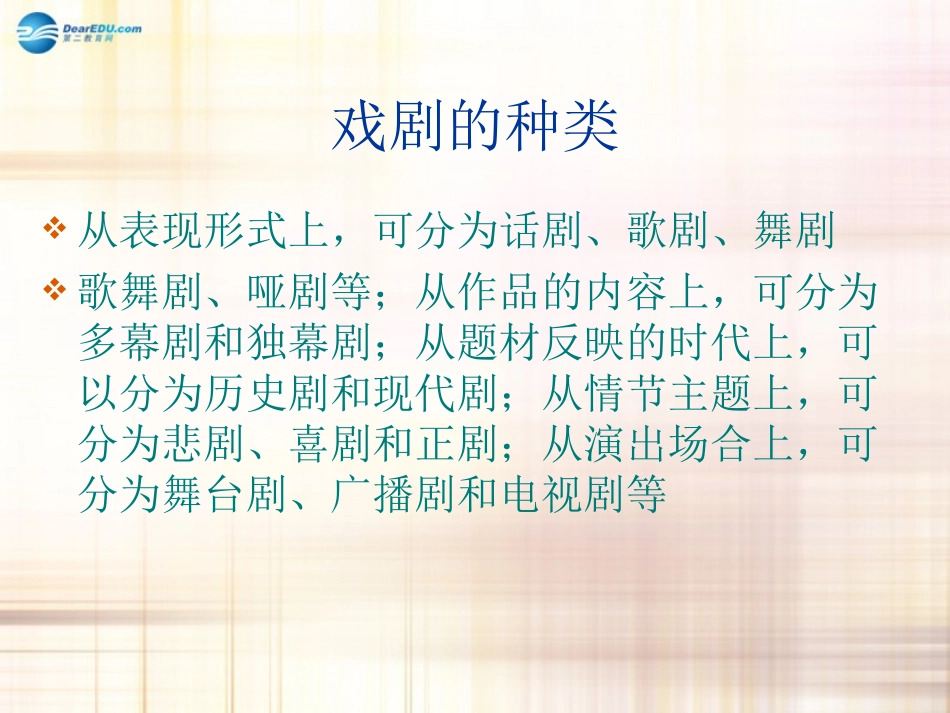 DearEDU.com
第二教育网

戏剧的种类

❖ 从表现形式上，可分为话剧、歌剧、舞剧

❖ 歌舞剧、哑剧等；从作品的内容上，可分为多幕剧和独幕剧；从题材反映的时代上，可以分为历史剧和现代剧；从情节主题上，可分为悲剧、喜剧和正剧；从演出场合上，可分为舞台剧、广播剧和电视剧等